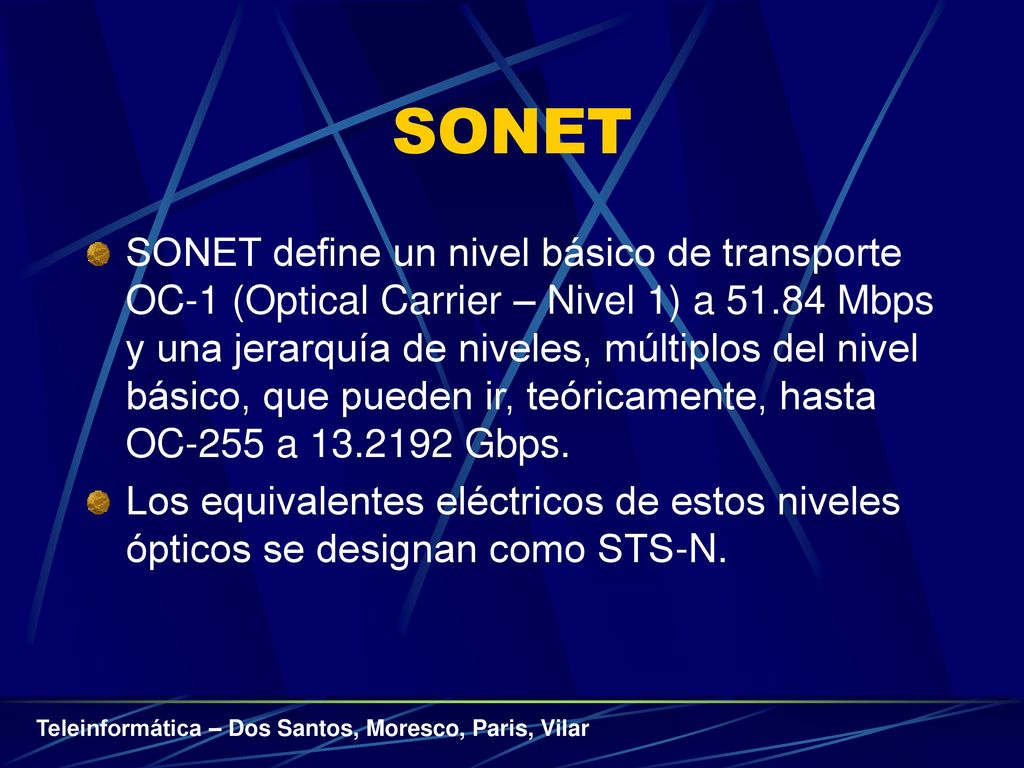 SONET

SONET define un nivel básico de transporte OC-1 (Optical Carrier – Nivel 1) a 51.84 Mbps y una jerarquía de niveles, múltiplos del nivel básico, que pueden ir, teóricamente, hasta OC-255 a 13.2192 Gbps.

Los equivalentes eléctricos de estos niveles ópticos se designan como STS-N.

Teleinformática – Dos Santos, Moresco, Paris, Vilar